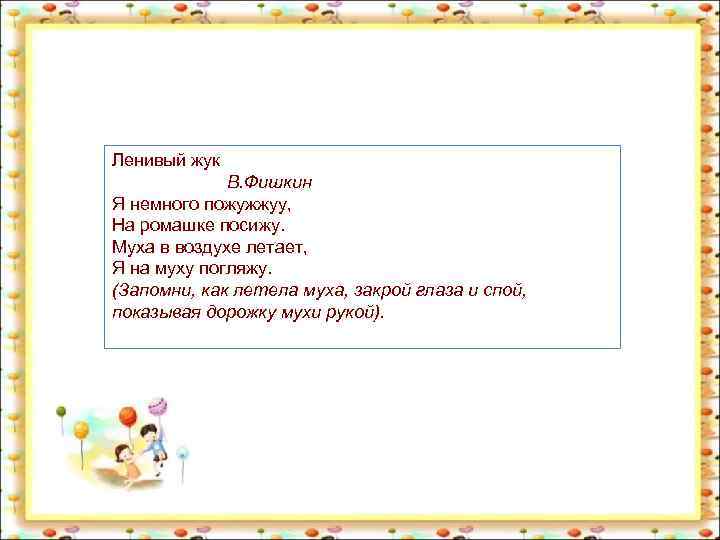 Ленивый жук
В.Фишкин
Я немного пожужжуу,
На ромашке посижу.
Муха в воздухе летает,
Я на муху погляжу.
(Запомни, как летела муха, закрой глаза и спой, показывая дорожку мухи рукой).